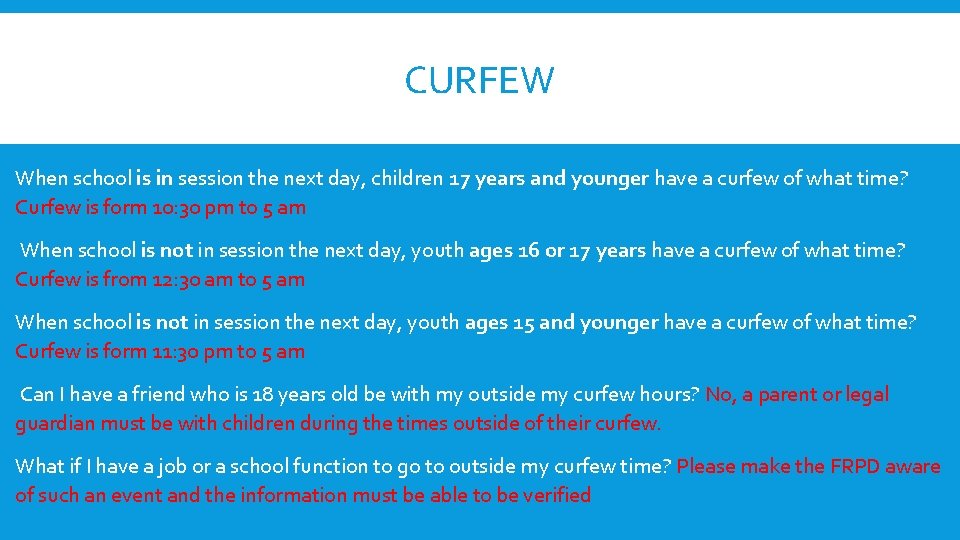 CURFEW

When school is in session the next day, children 17 years and younger have a curfew of what time? Curfew is form 10:30 pm to 5 am

When school is not in session the next day, youth ages 16 or 17 years have a curfew of what time? Curfew is from 12:30 am to 5 am

When school is not in session the next day, youth ages 15 and younger have a curfew of what time? Curfew is form 11:30 pm to 5 am

Can I have a friend who is 18 years old be with my outside my curfew hours? No, a parent or legal guardian must be with children during the times outside of their curfew.

What if I have a job or a school function to go to outside my curfew time? Please make the FRPD aware of such an event and the information must be able to be verified